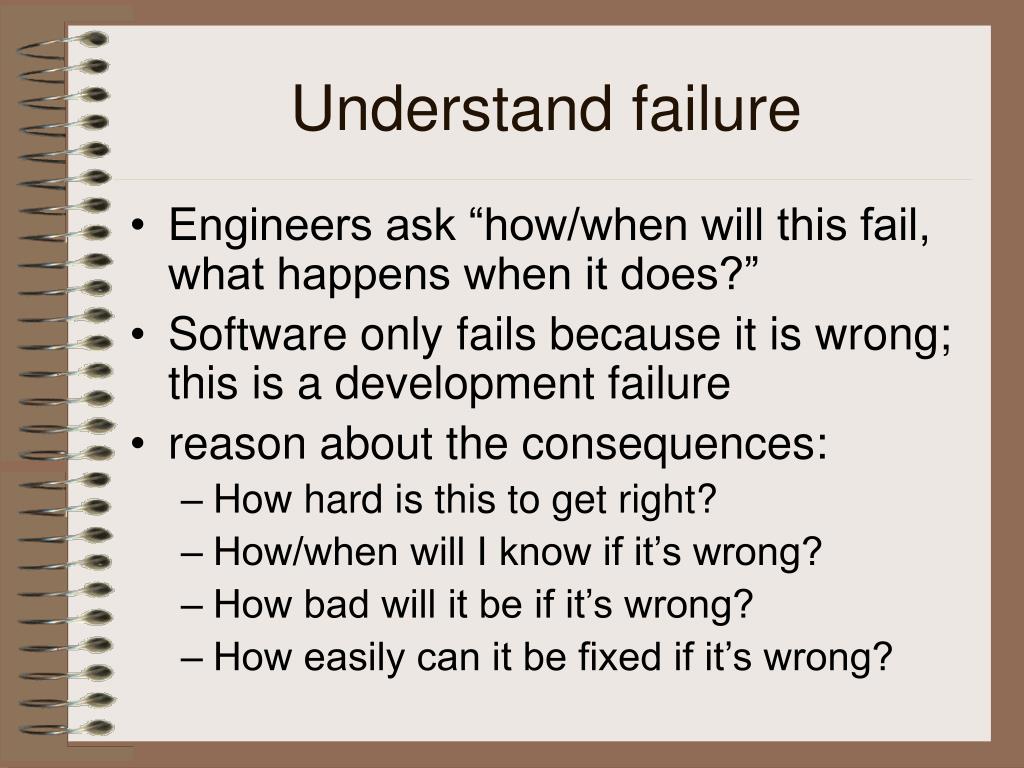 Understand failure

• Engineers ask “how/when will this fail, what happens when it does?”
• Software only fails because it is wrong; this is a development failure
• reason about the consequences:
– How hard is this to get right?
– How/when will I know if it’s wrong?
– How bad will it be if it’s wrong?
– How easily can it be fixed if it’s wrong?